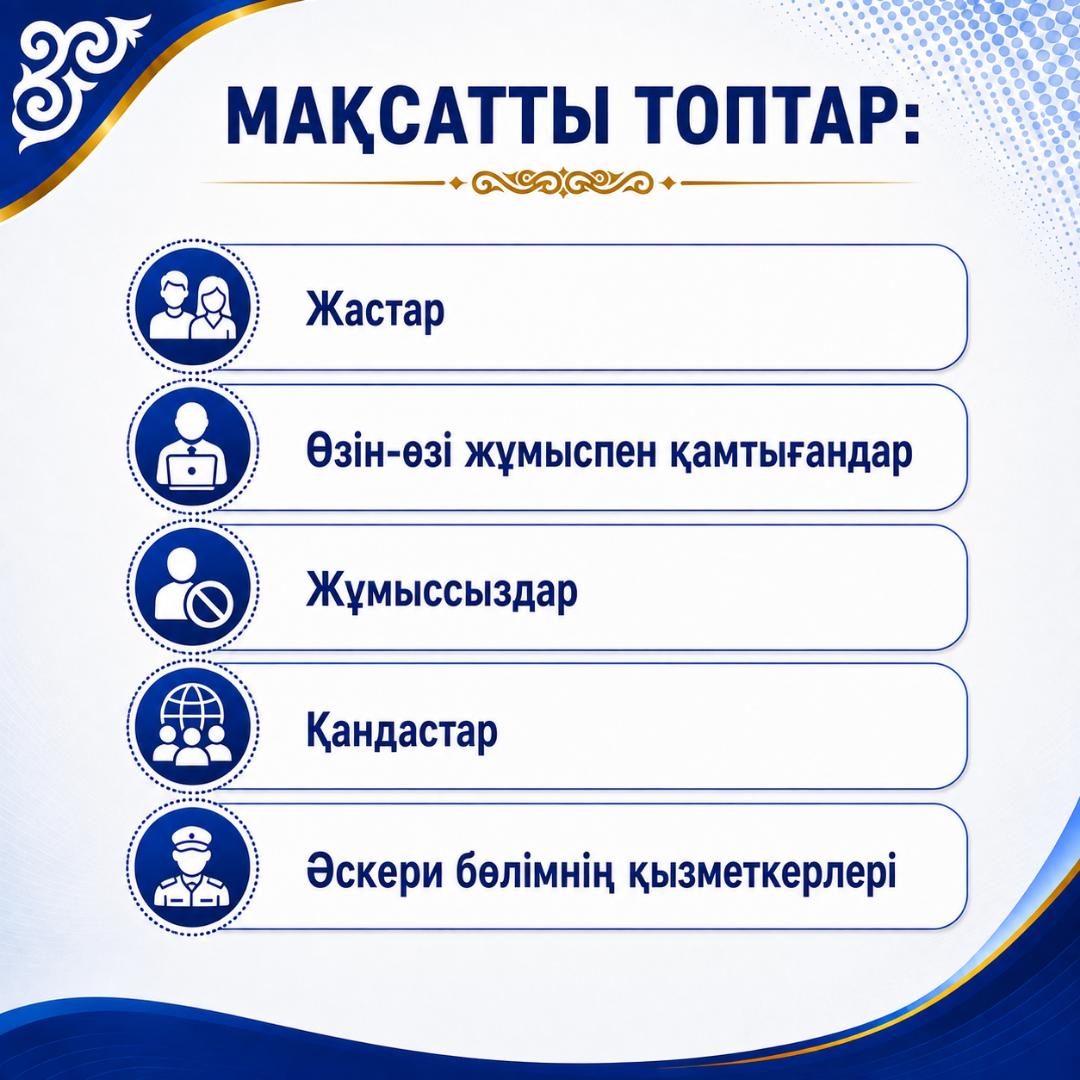 МАҚСАТТЫ ТОПТАР:

Жастар

Өзін-өзі жұмыспен қамтығандар

Жұмыссыздар

Қандастар

Әскери бөлімнің қызметкерлері